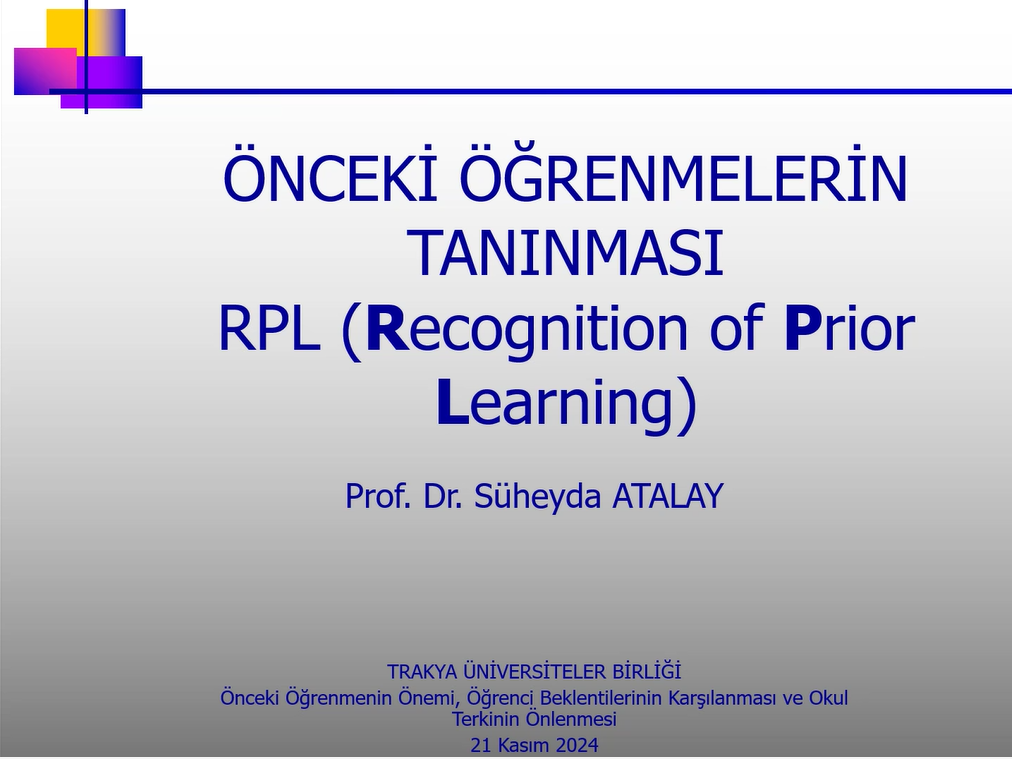 ÖNCEKİ ÖĞRENMELERİN TANINMASI
RPL (Recognition of Prior Learning)

Prof. Dr. Süheyda ATALAY

TRAKYA ÜNİVERSİTELER BİRLİĞİ
Önceki Öğrenmenin Önemi, Öğrenci Beklentilerinin Karşılanması ve Okul Terkinin Önlenmesi
21 Kasım 2024